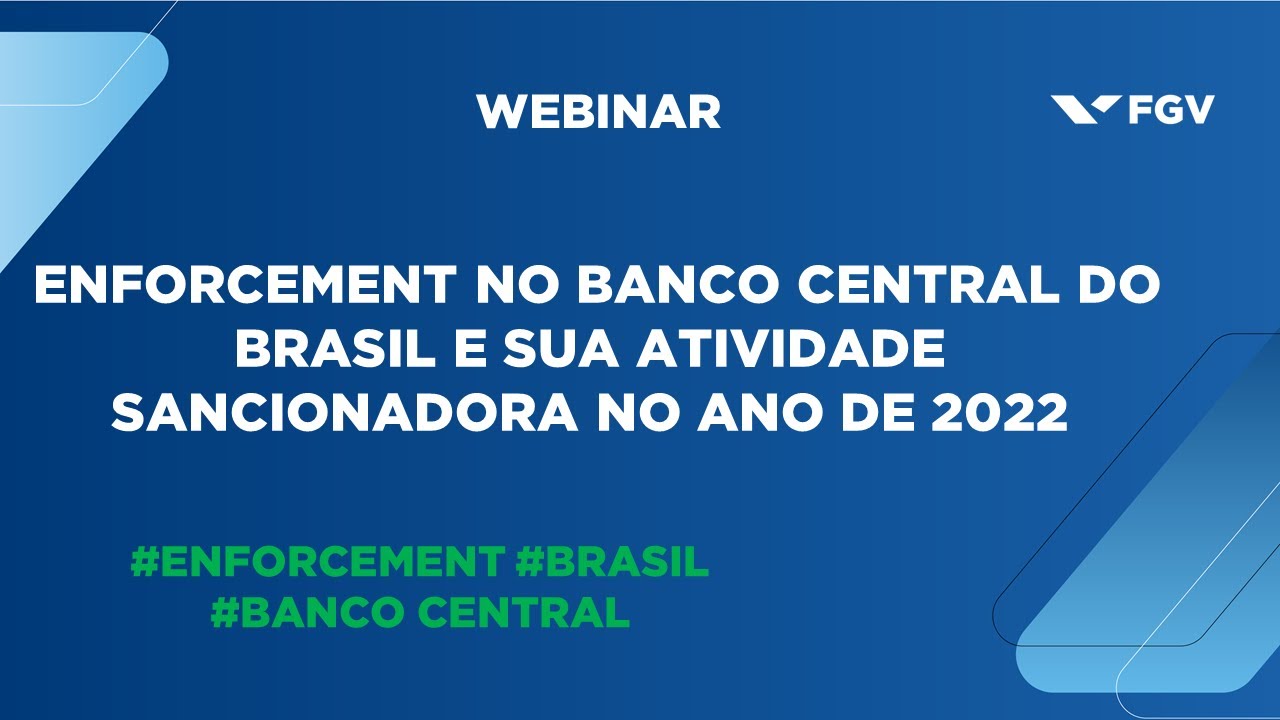 WEBINAR

FGV

ENFORCEMENT NO BANCO CENTRAL DO BRASIL E SUA ATIVIDADE SANCIONADORA NO ANO DE 2022

#ENFORCEMENT #BRASIL
#BANCO CENTRAL